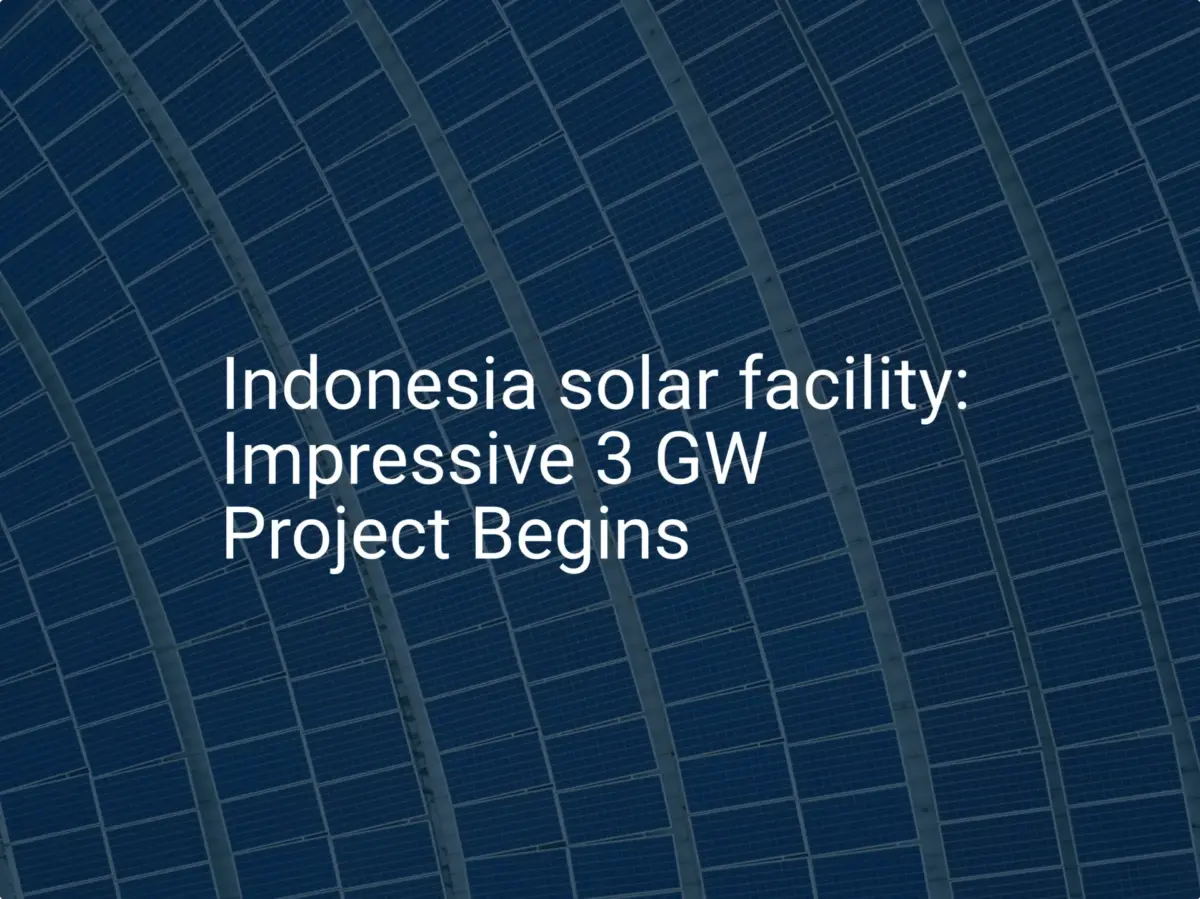 Indonesia solar facility: Impressive 3 GW Project Begins